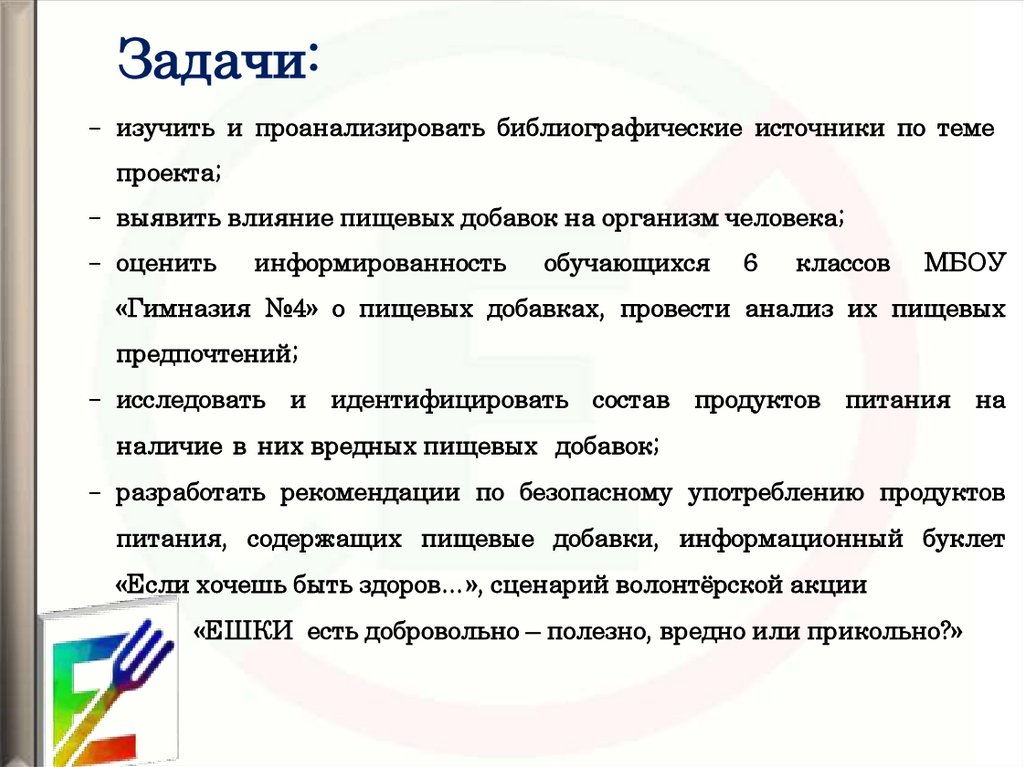 Задачи:

– изучить и проанализировать библиографические источники по теме проекта;

– выявить влияние пищевых добавок на организм человека;

– оценить информированность обучающихся 6 классов МБОУ «Гимназия №4» о пищевых добавках, провести анализ их пищевых предпочтений;

– исследовать и идентифицировать состав продуктов питания на наличие в них вредных пищевых добавок;

– разработать рекомендации по безопасному употреблению продуктов питания, содержащих пищевые добавки, информационный буклет «Если хочешь быть здоров…», сценарий волонтёрской акции «ЕШКИ есть добровольно – полезно, вредно или прикольно?»